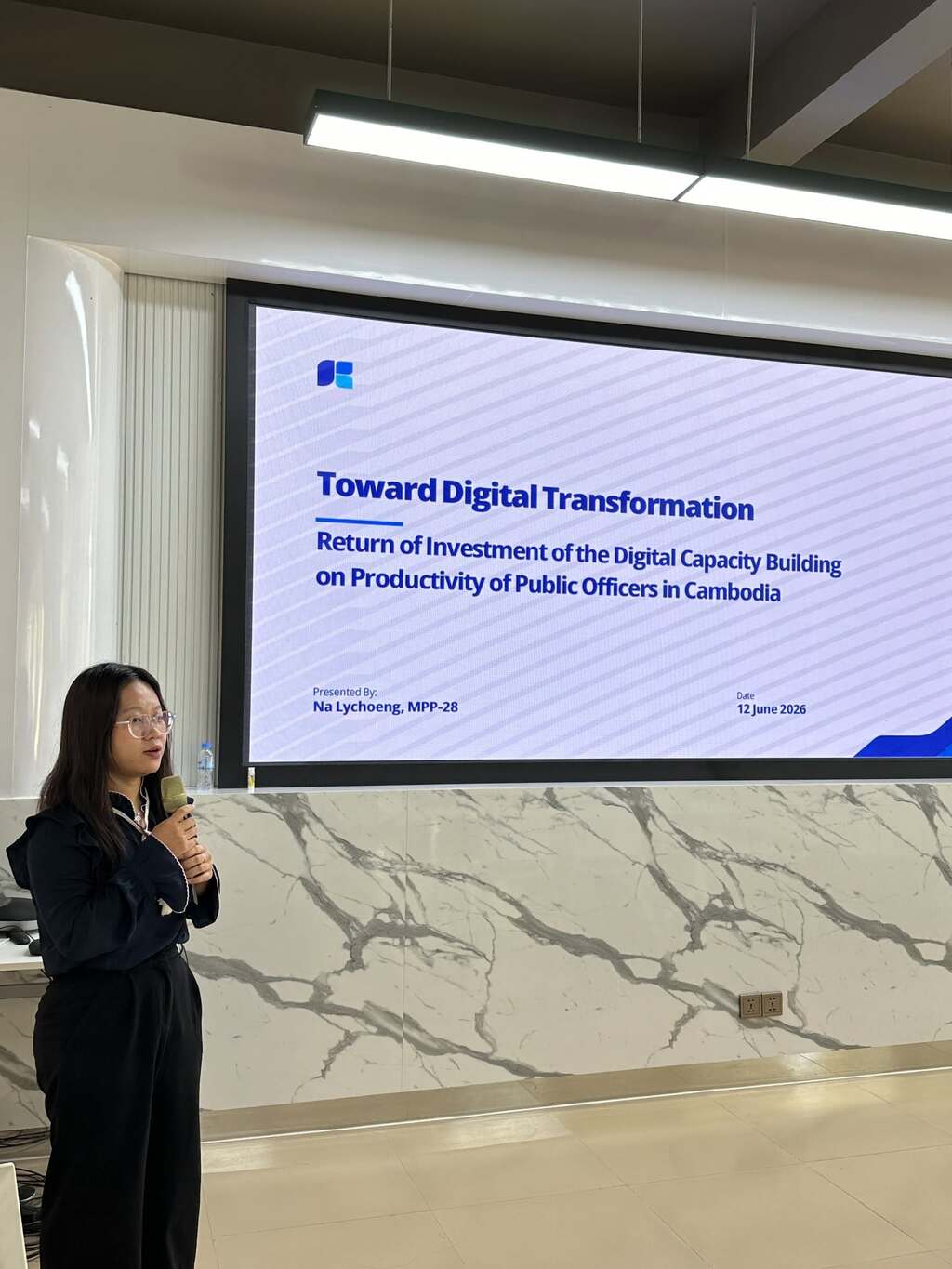 Toward Digital Transformation

Return of Investment of the Digital Capacity Building on Productivity of Public Officers in Cambodia

Presented By:
Na Lychoeng, MPP-28

Date
12 June 2026